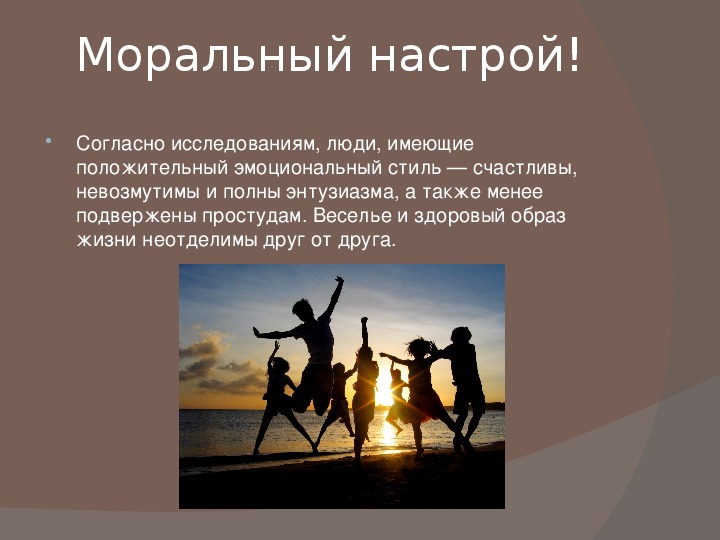 Моральный настрой!

Согласно исследованиям, люди, имеющие положительный эмоциональный стиль — счастливы, невозмутимы и полны энтузиазма, а также менее подвержены простудам. Веселье и здоровый образ жизни неотделимы друг от друга.